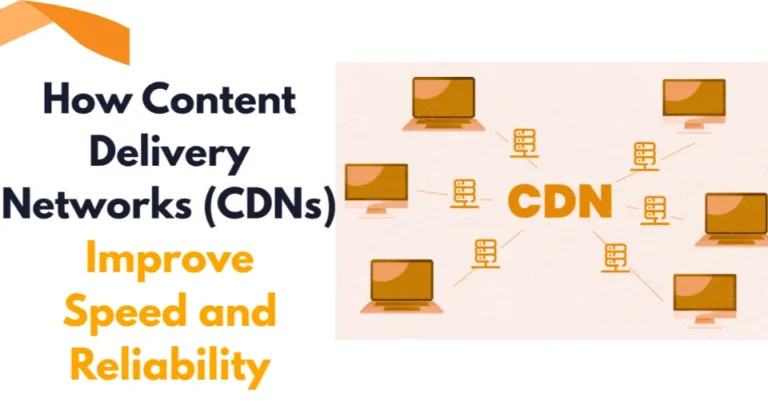 How Content Delivery Networks (CDNs) Improve Speed and Reliability

CDN